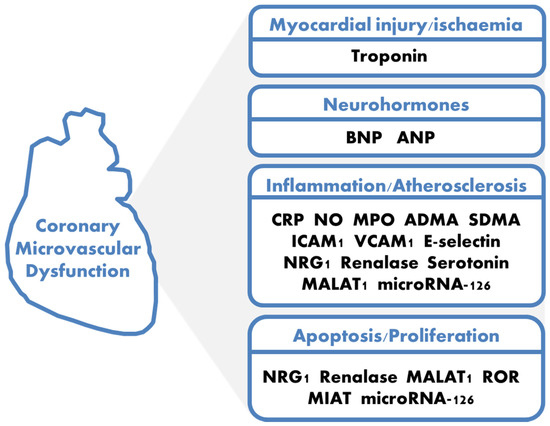 Coronary Microvascular Dysfunction

Myocardial injury/ischaemia

Troponin

Neurohormones

BNP ANP

Inflammation/Atherosclerosis

CRP NO MPO ADMA SDMA ICAM1 VCAM1 E-selectin NRG1 Renalase Serotonin MALAT1 microRNA-126

Apoptosis/Proliferation

NRG1 Renalase MALAT1 ROR MIAT microRNA-126